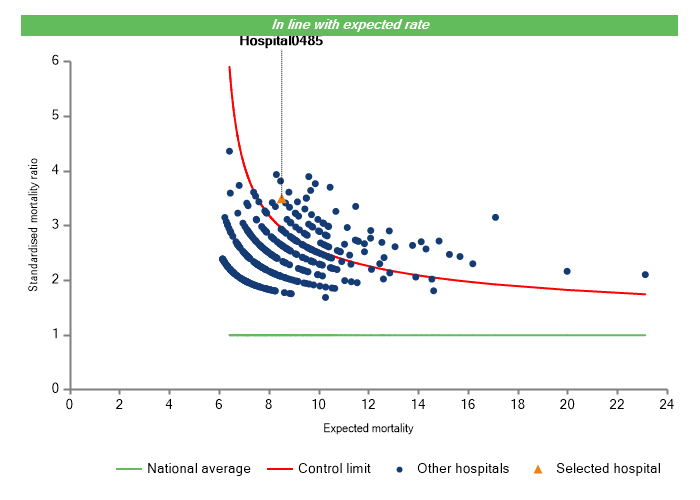 In line with expected rate

Hospital0485

Standardised mortality ratio

6
5
4
3
2
1
0

0 2 4 6 8 10 12 14 16 18 20 22 24

Expected mortality

National average
Control limit
Other hospitals
Selected hospital